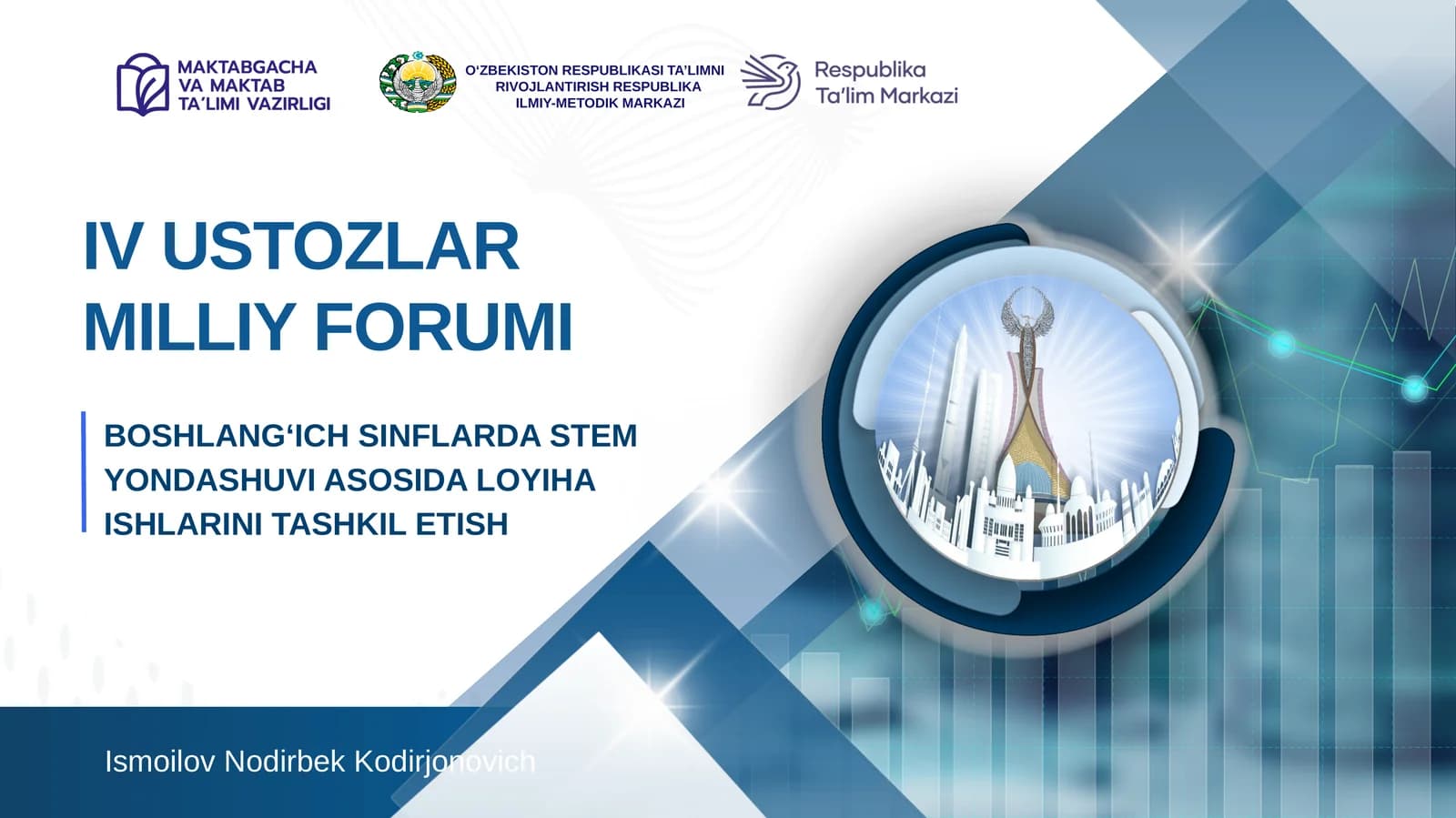 MAKTABGACHA VA MAKTAB TA'LIMI VAZIRLIGI

O'ZBEKISTON RESPUBLIKASI TA'LIMNI RIVOJLANTIRISH RESPUBLIKA ILMIY-METODIK MARKAZI

Respublika Ta'lim Markazi

IV USTOZLAR MILLIY FORUMI

BOSHLANG'ICH SINFLARDA STEM YONDASHUVI ASOSIDA LOYIHA ISHLARINI TASHKIL ETISH

Ismoilov Nodirbek Kodirjonovich